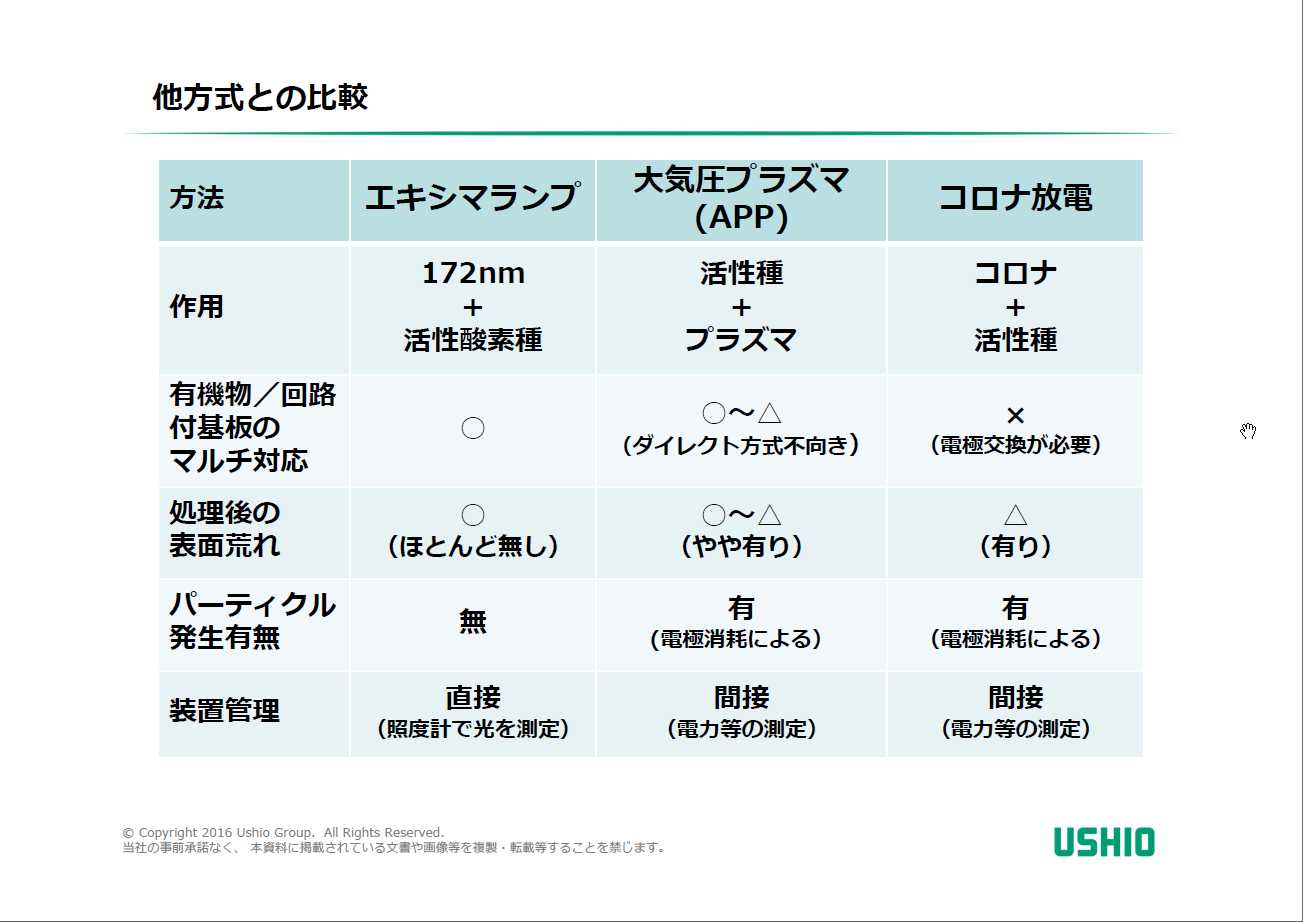 他方式との比較

| 方法 | エキシマランプ | 大気圧プラズマ (APP) | コロナ放電 |
|---|---|---|---|
| 作用 | 172nm + 活性酸素種 | 活性種 + プラズマ | コロナ + 活性種 |
| 有機物／回路付基板のマルチ対応 | ○ | ○～△ （ダイレクト方式不向き） | × （電極交換が必要） |
| 処理後の表面荒れ | ○ （ほとんど無し） | ○～△ （やや有り） | △ （有り） |
| パーティクル発生有無 | 無 | 有 （電極消耗による） | 有 （電極消耗による） |
| 装置管理 | 直接 （照度計で光を測定） | 間接 （電力等の測定） | 間接 （電力等の測定） |

© Copyright 2016 Ushio Group. All Rights Reserved.
当社の事前承諾なく、本資料に掲載されている文書や画像等を複製・転載等することを禁じます。

USHIO